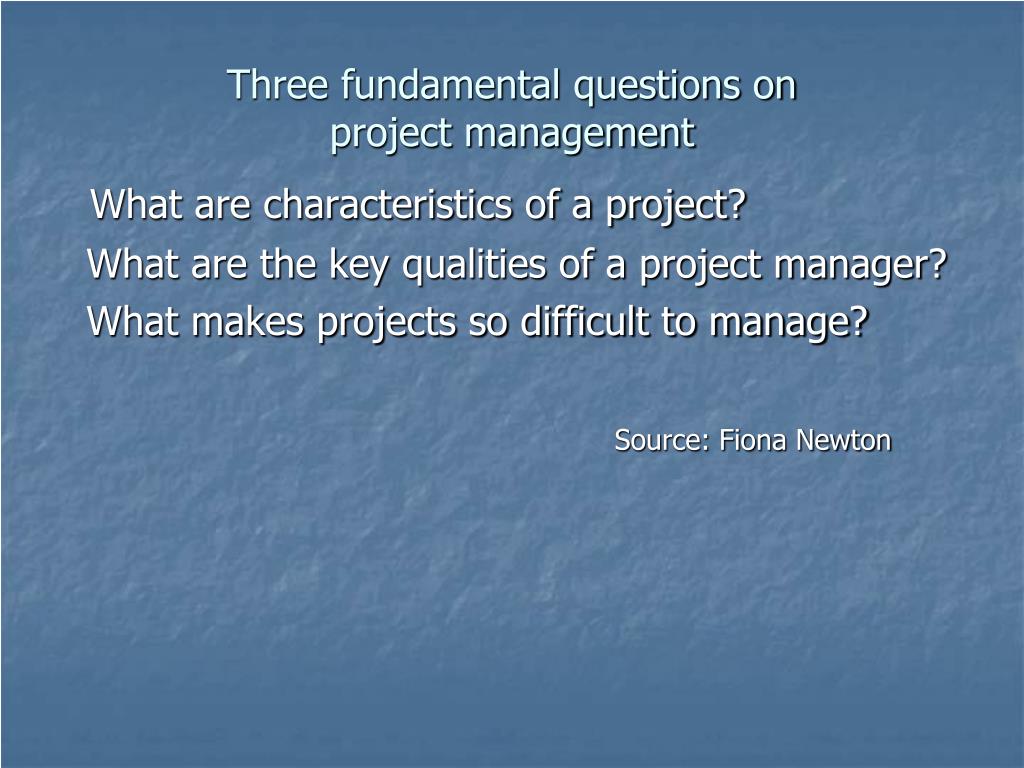 Three fundamental questions on project management

What are characteristics of a project?

What are the key qualities of a project manager?

What makes projects so difficult to manage?

Source: Fiona Newton